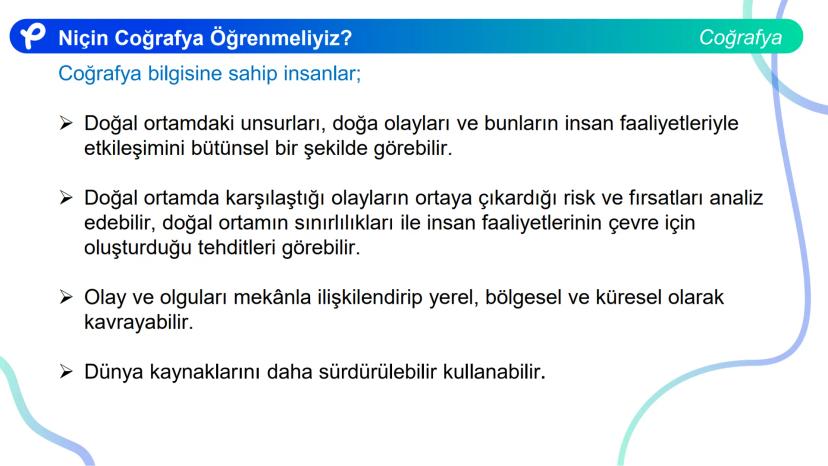 Niçin Coğrafya Öğrenmeliyiz?

Coğrafya

Coğrafya bilgisine sahip insanlar;

➢ Doğal ortamdaki unsurları, doğa olayları ve bunların insan faaliyetleriyle etkileşimini bütünsel bir şekilde görebilir.

➢ Doğal ortamda karşılaştığı olayların ortaya çıkardığı risk ve fırsatları analiz edebilir, doğal ortamın sınırlılıkları ile insan faaliyetlerinin çevre için oluşturduğu tehditleri görebilir.

➢ Olay ve olguları mekânla ilişkilendirip yerel, bölgesel ve küresel olarak kavrayabilir.

➢ Dünya kaynaklarını daha sürdürülebilir kullanabilir.